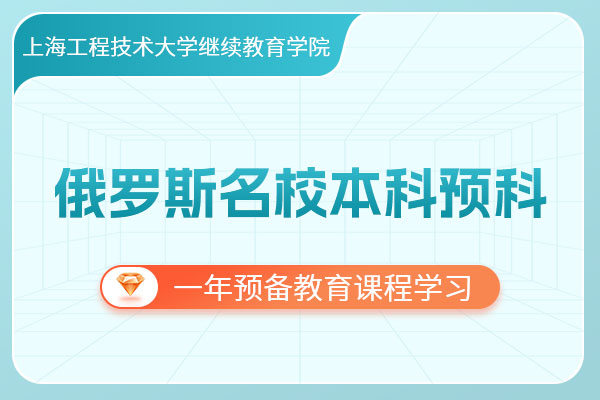 上海工程技术大学继续教育学院

俄罗斯名校本科预科

一年预备教育课程学习